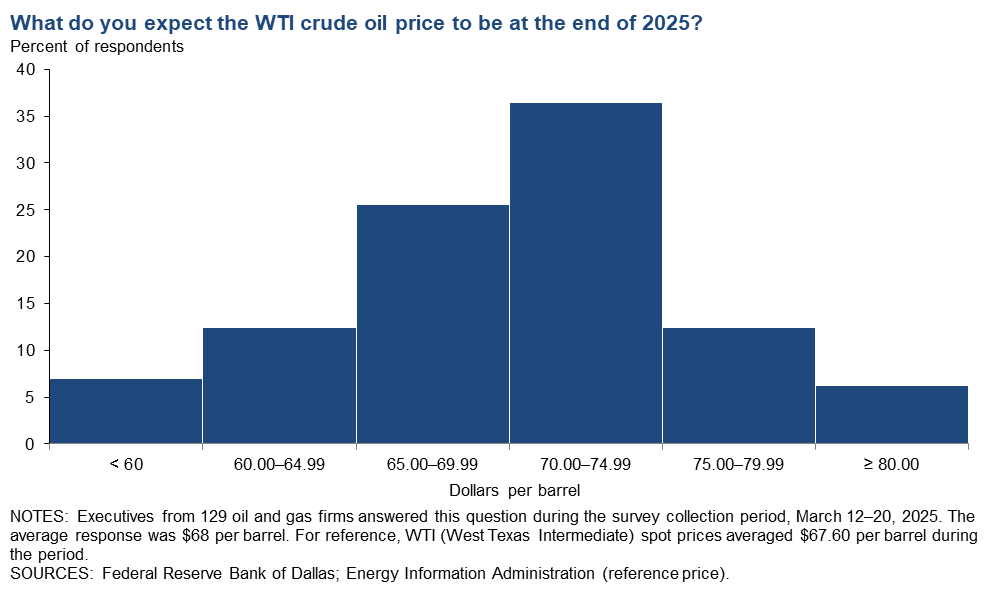 What do you expect the WTI crude oil price to be at the end of 2025?

Percent of respondents

40
35
30
25
20
15
10
5
0

< 60
60.00–64.99
65.00–69.99
70.00–74.99
75.00–79.99
≥ 80.00

Dollars per barrel

NOTES: Executives from 129 oil and gas firms answered this question during the survey collection period, March 12–20, 2025. The average response was \$68 per barrel. For reference, WTI (West Texas Intermediate) spot prices averaged \$67.60 per barrel during the period.
SOURCES: Federal Reserve Bank of Dallas; Energy Information Administration (reference price).